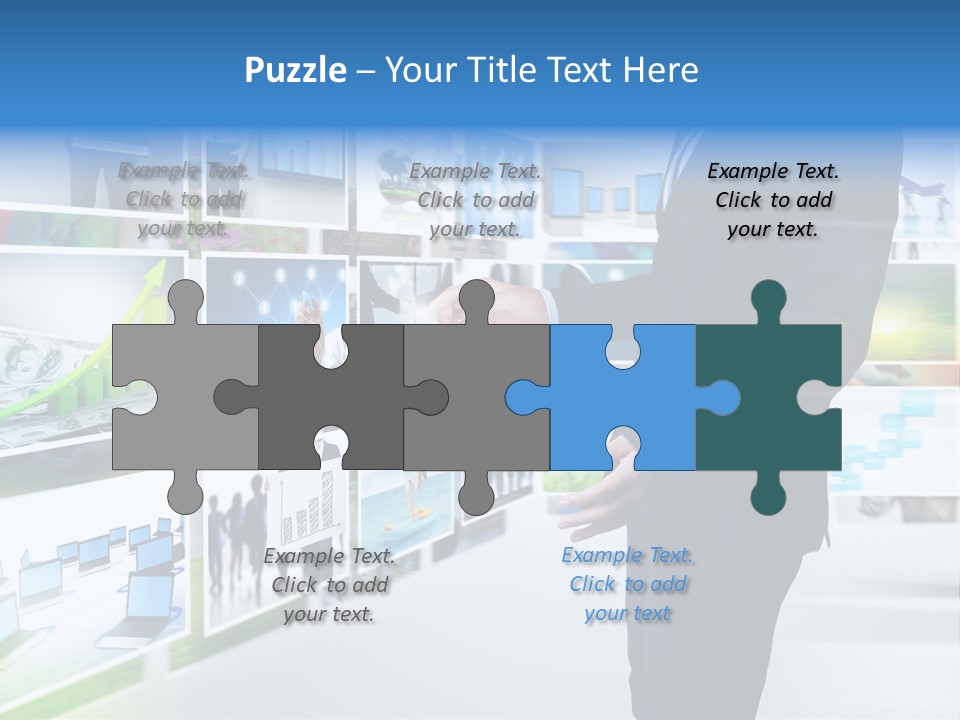 Puzzle – Your Title Text Here

Example Text. Click to add your text.

Example Text. Click to add your text.

Example Text. Click to add your text.

Example Text. Click to add your text.

Example Text. Click to add your text